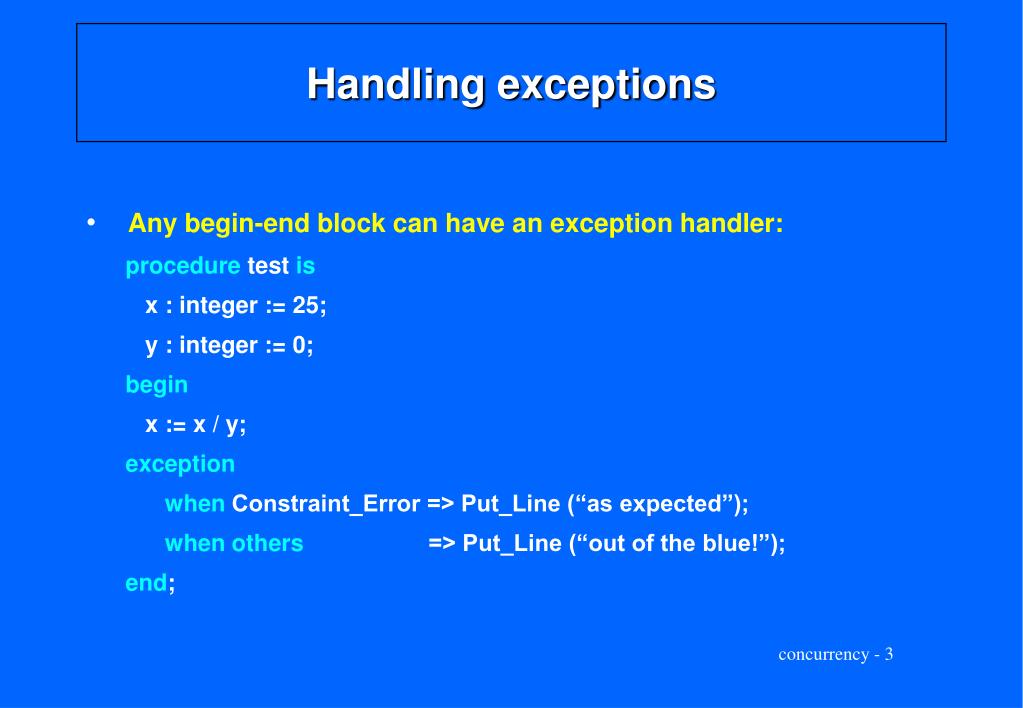 Handling exceptions

• Any begin-end block can have an exception handler:

procedure test is
x : integer := 25;
y : integer := 0;
begin
x := x / y;
exception
when Constraint_Error => Put_Line (“as expected”);
when others => Put_Line (“out of the blue!”);
end;

concurrency - 3